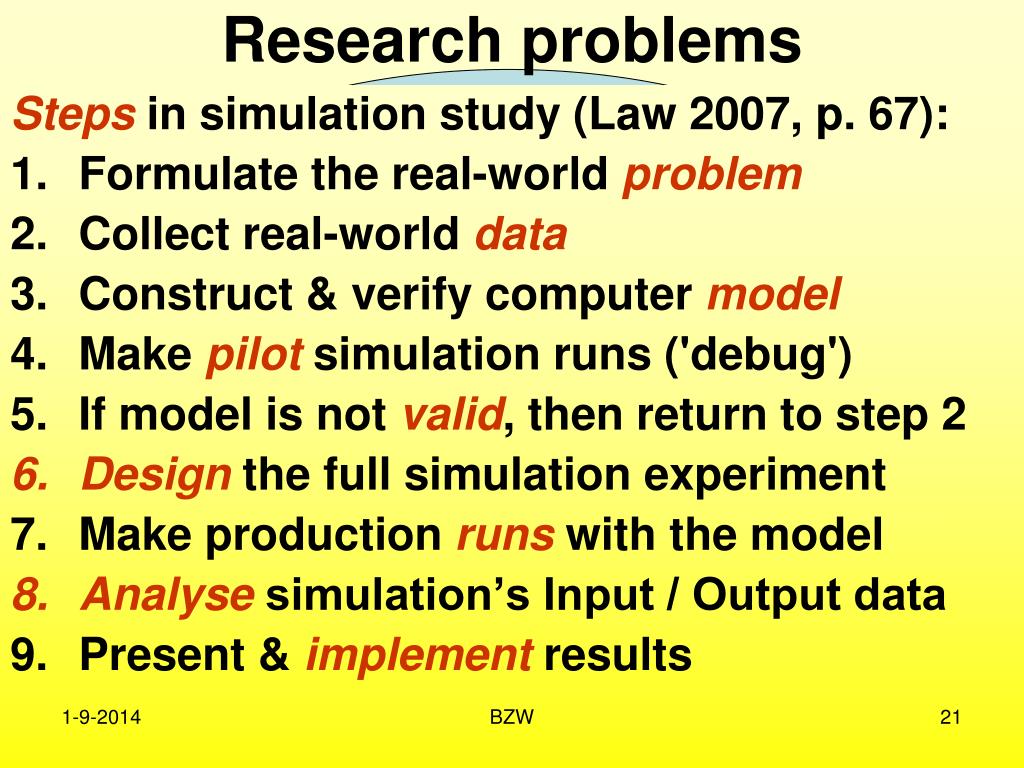 Research problems

Steps in simulation study (Law 2007, p. 67):

1. Formulate the real-world problem
2. Collect real-world data
3. Construct & verify computer model
4. Make pilot simulation runs ('debug')
5. If model is not valid, then return to step 2
6. Design the full simulation experiment
7. Make production runs with the model
8. Analyse simulation’s Input / Output data
9. Present & implement results

1-9-2014 BZW 21